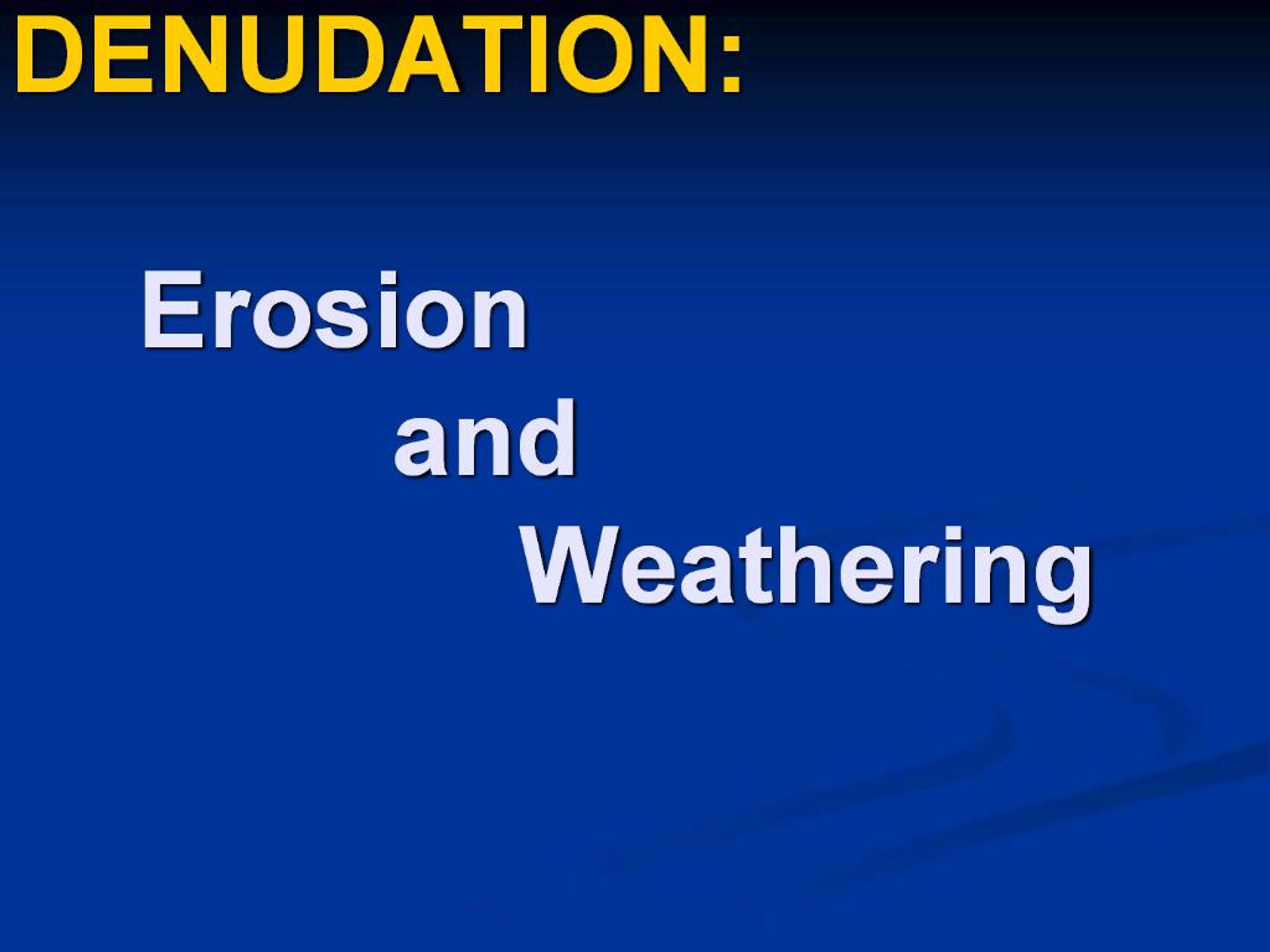 DENUDATION:

Erosion
and
Weathering